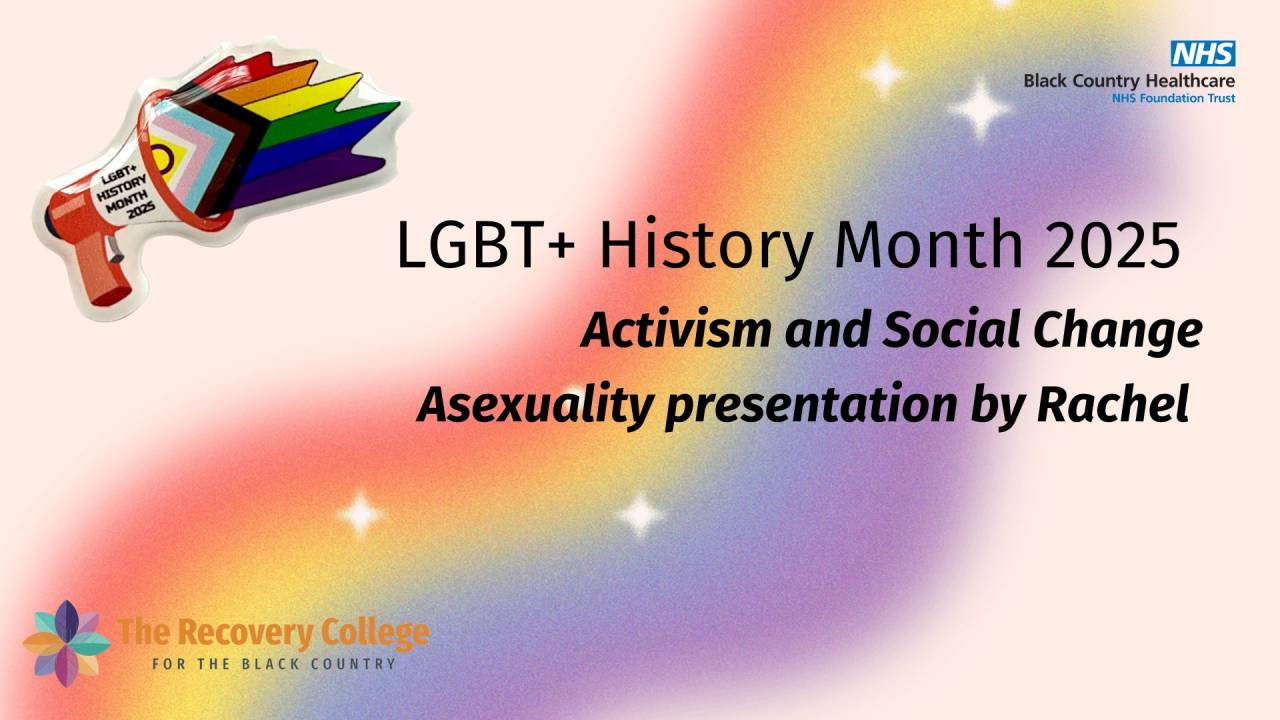 LGBT+ HISTORY MONTH 2025

NHS
Black Country Healthcare
NHS Foundation Trust

LGBT+ History Month 2025

Activism and Social Change

Asexuality presentation by Rachel

The Recovery College
FOR THE BLACK COUNTRY